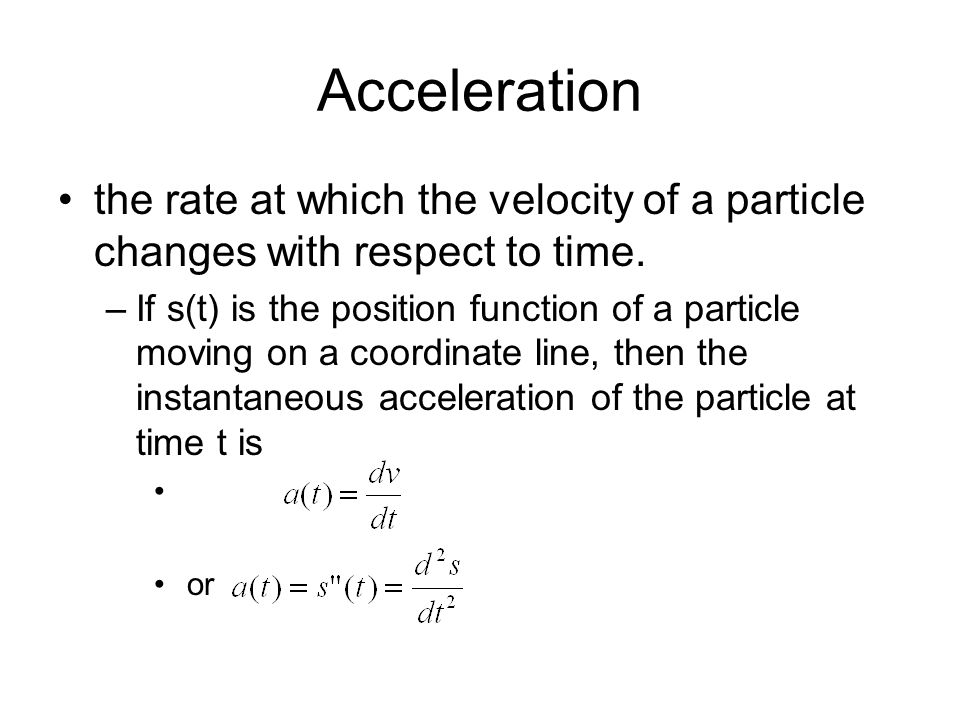 Acceleration

• the rate at which the velocity of a particle changes with respect to time.

– If s(t) is the position function of a particle moving on a coordinate line, then the instantaneous acceleration of the particle at time t is

• $a(t) = \frac{dv}{dt}$

• or $a(t) = s''(t) = \frac{d^2s}{dt^2}$